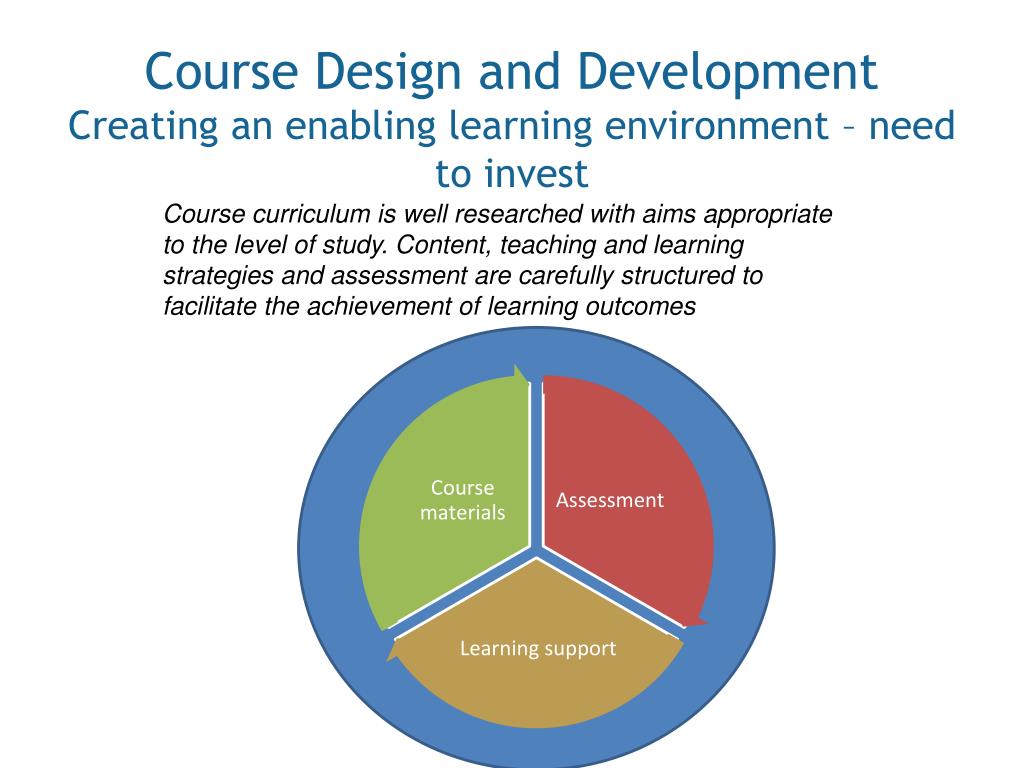 Course Design and Development
Creating an enabling learning environment – need to invest

Course curriculum is well researched with aims appropriate to the level of study. Content, teaching and learning strategies and assessment are carefully structured to facilitate the achievement of learning outcomes

Course materials

Assessment

Learning support